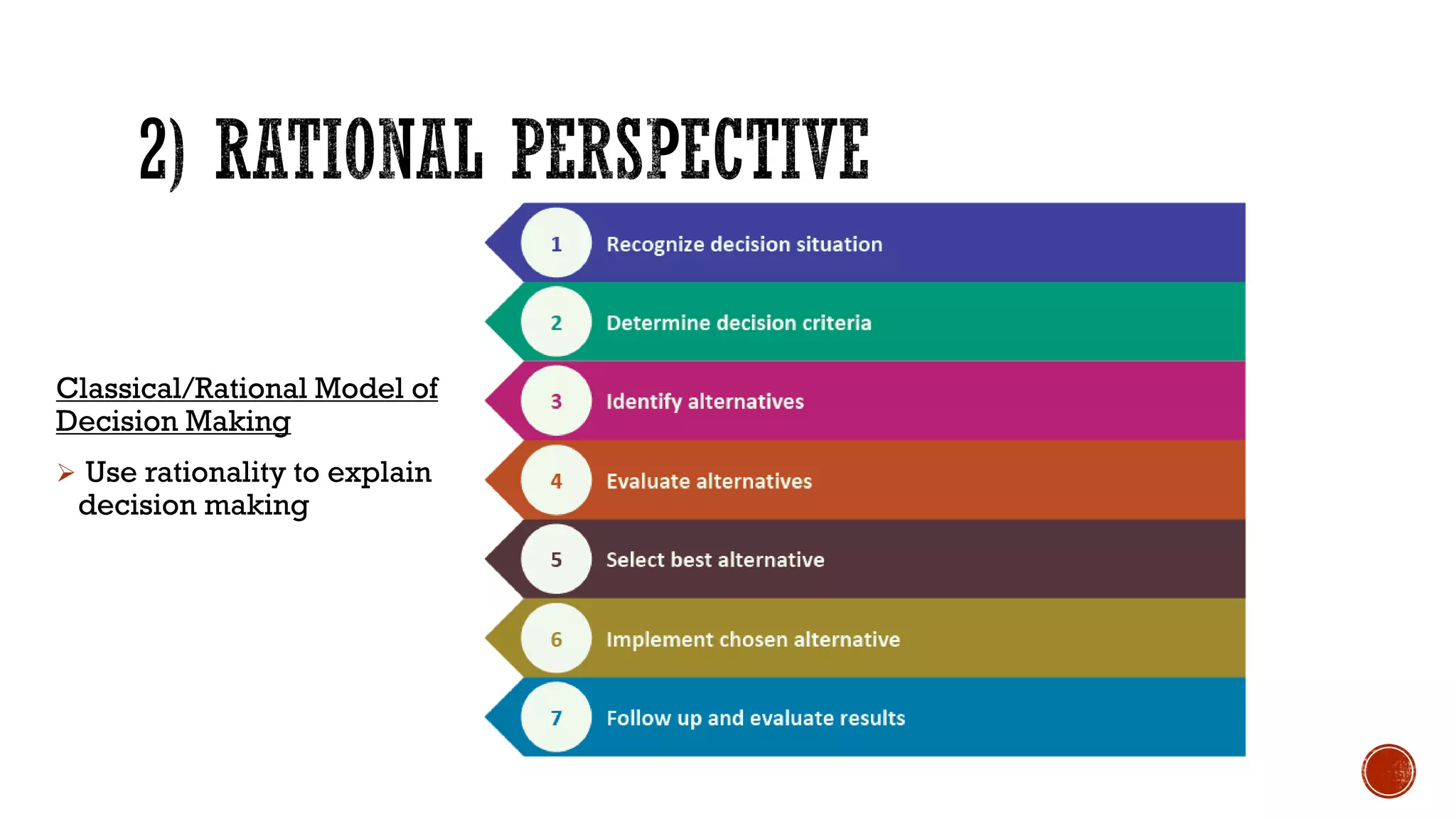 2) RATIONAL PERSPECTIVE

Classical/Rational Model of Decision Making

➢ Use rationality to explain decision making

1 Recognize decision situation

2 Determine decision criteria

3 Identify alternatives

4 Evaluate alternatives

5 Select best alternative

6 Implement chosen alternative

7 Follow up and evaluate results